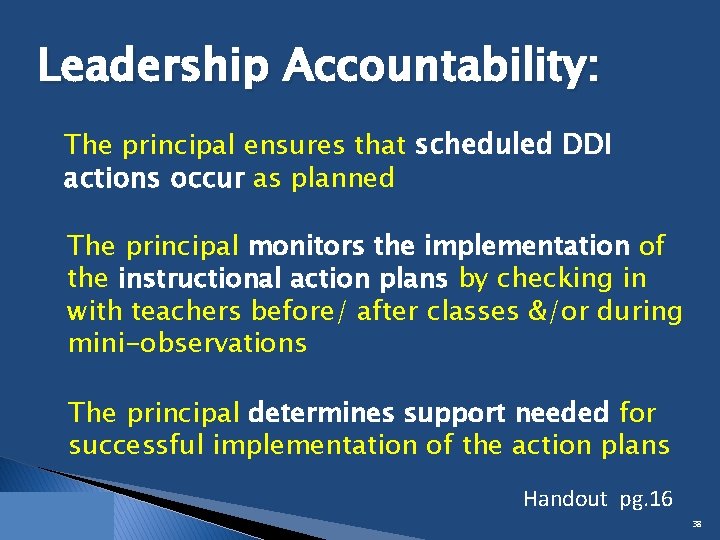 Leadership Accountability:

The principal ensures that scheduled DDI actions occur as planned

The principal monitors the implementation of the instructional action plans by checking in with teachers before/ after classes &/or during mini-observations

The principal determines support needed for successful implementation of the action plans

Handout pg.16

38